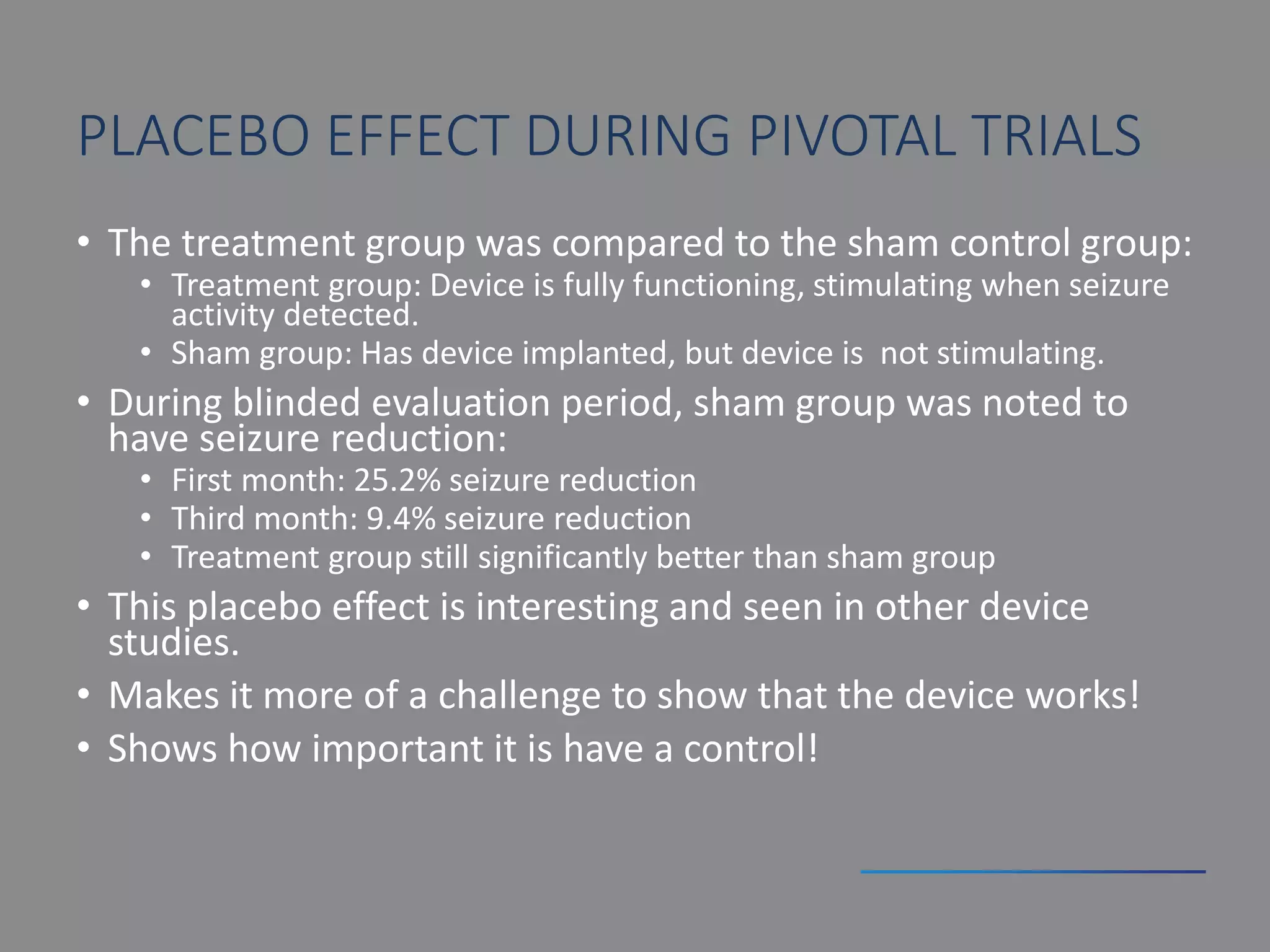 PLACEBO EFFECT DURING PIVOTAL TRIALS

• The treatment group was compared to the sham control group:
  • Treatment group: Device is fully functioning, stimulating when seizure activity detected.
  • Sham group: Has device implanted, but device is  not stimulating.
• During blinded evaluation period, sham group was noted to have seizure reduction:
  • First month: 25.2% seizure reduction
  • Third month: 9.4% seizure reduction
  • Treatment group still significantly better than sham group
• This placebo effect is interesting and seen in other device studies.
• Makes it more of a challenge to show that the device works!
• Shows how important it is have a control!